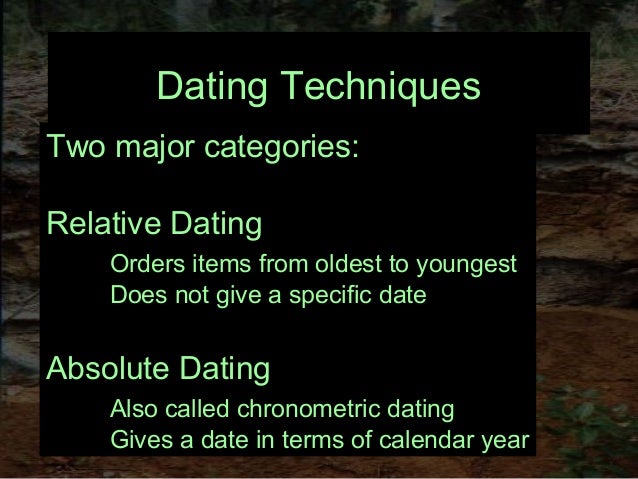 Dating Techniques

Two major categories:

Relative Dating

Orders items from oldest to youngest
Does not give a specific date

Absolute Dating

Also called chronometric dating
Gives a date in terms of calendar year